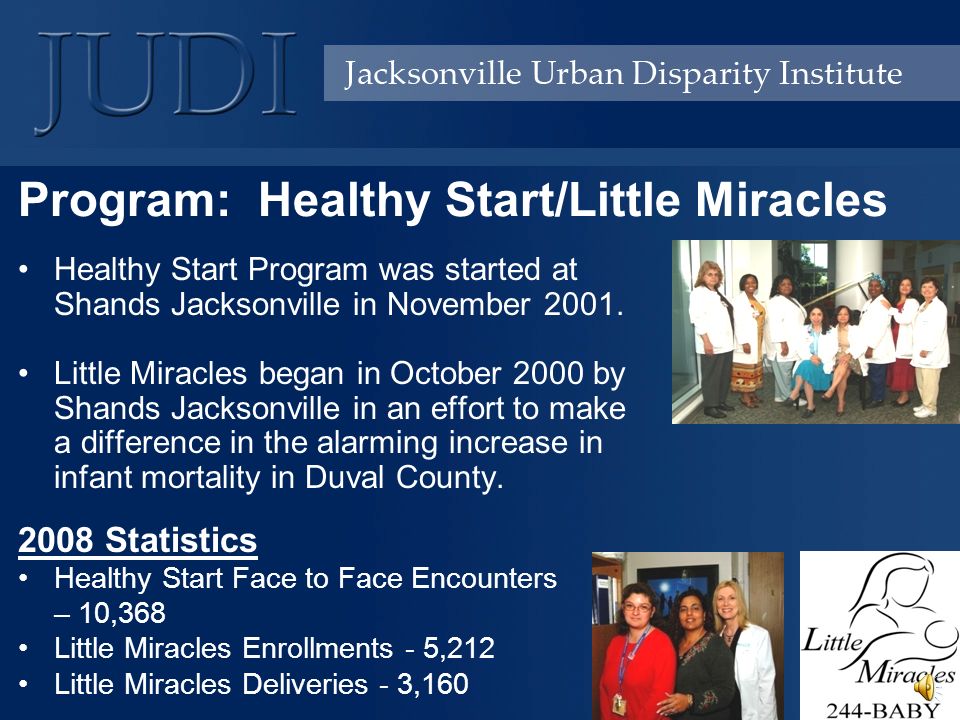 JUDI

Jacksonville Urban Disparity Institute

Program: Healthy Start/Little Miracles

• Healthy Start Program was started at Shands Jacksonville in November 2001.

• Little Miracles began in October 2000 by Shands Jacksonville in an effort to make a difference in the alarming increase in infant mortality in Duval County.

2008 Statistics

• Healthy Start Face to Face Encounters – 10,368
• Little Miracles Enrollments - 5,212
• Little Miracles Deliveries - 3,160

Little Miracles
244-BABY